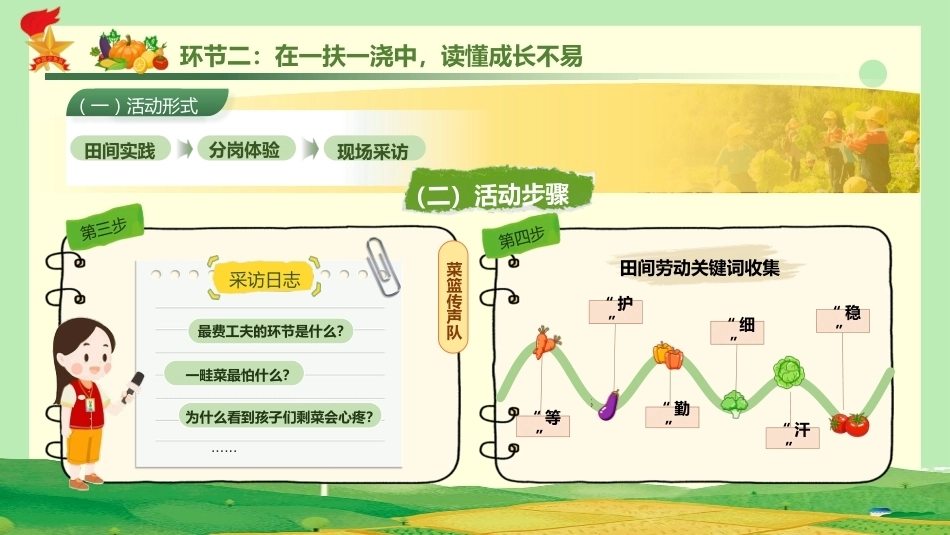 环节二：在一扶一浇中，读懂成长不易

（一）活动形式

田间实践 分岗体验 现场采访

（二）活动步骤

第三步

采访日志

最费工夫的环节是什么？

一畦菜最怕什么？

为什么看到孩子们剩菜会心疼？

……

菜篮传声队

第四步

田间劳动关键词收集

“护”

“细”

“稳”

“等”

“勤”

“汗”